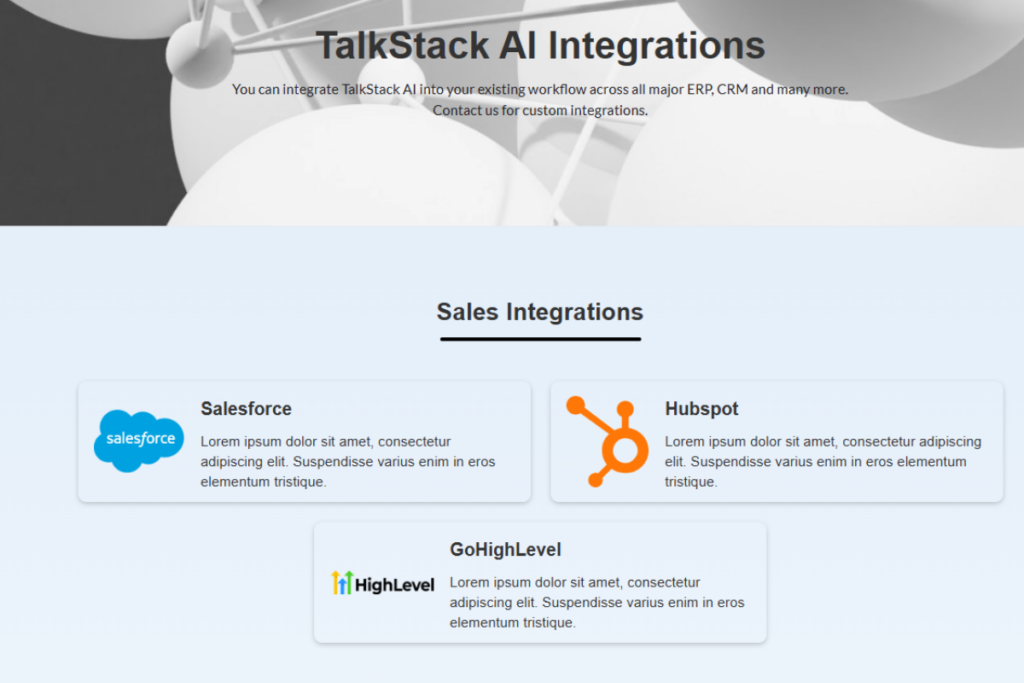 TalkStack AI Integrations

You can integrate TalkStack AI into your existing workflow across all major ERP, CRM and many more. Contact us for custom integrations.

Sales Integrations

salesforce

Salesforce

Lorem ipsum dolor sit amet, consectetur adipiscing elit. Suspendisse varius enim in eros elementum tristique.

Hubspot

Lorem ipsum dolor sit amet, consectetur adipiscing elit. Suspendisse varius enim in eros elementum tristique.

HighLevel

GoHighLevel

Lorem ipsum dolor sit amet, consectetur adipiscing elit. Suspendisse varius enim in eros elementum tristique.